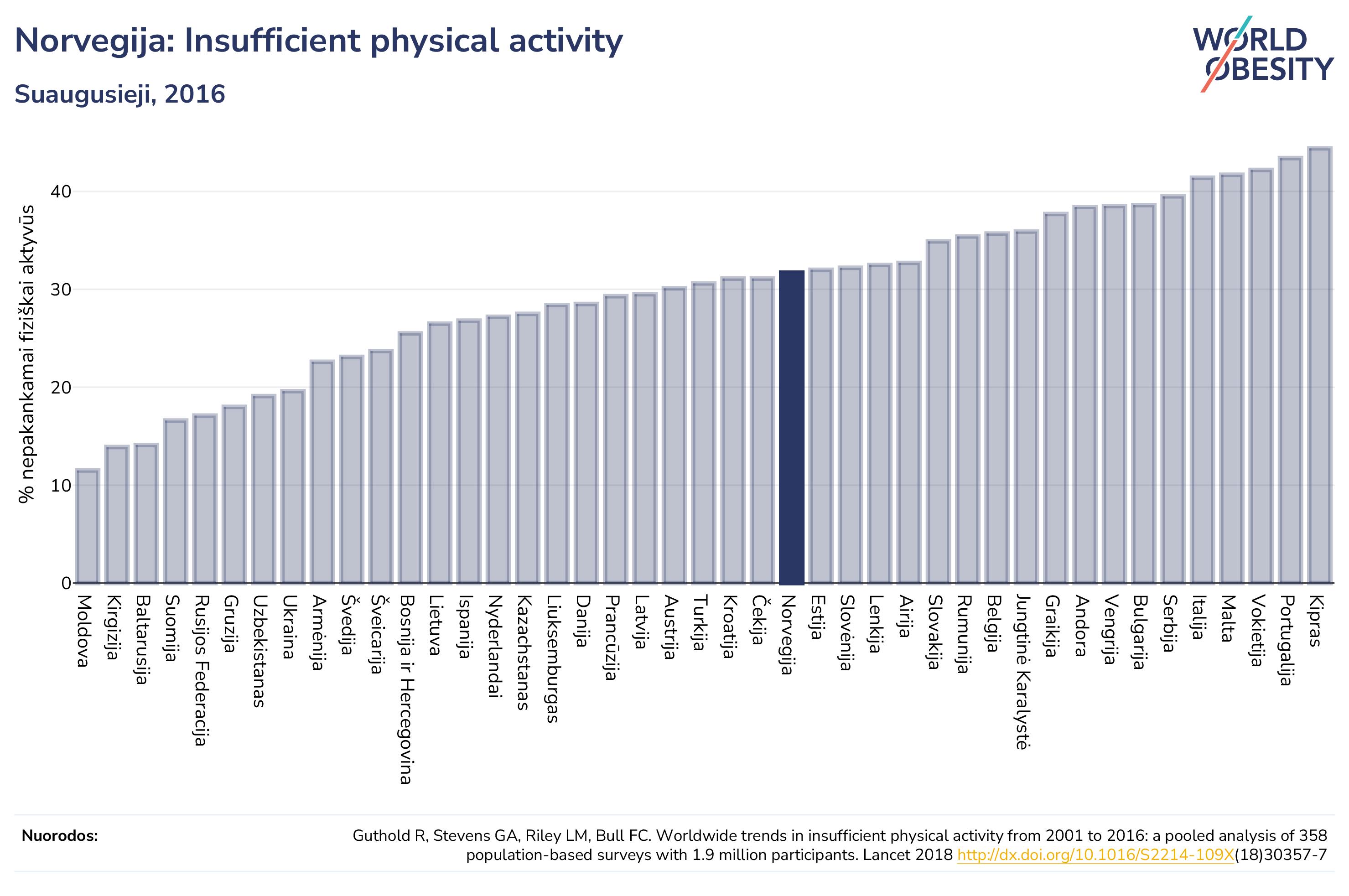 Norvegija: Insufficient physical activity

Suaugusieji, 2016

WORLD OBESITY

% nepakankamai fiziškai aktyvūs

40
30
20
10
0

Moldova
Kirgizija
Baltarusija
Suomija
Rusijos Federacija
Gruzija
Uzbekistanas
Ukraina
Armėnija
Švedija
Šveicarija
Bosnija ir Hercegovina
Lietuva
Ispanija
Nyderlandai
Kazachstanas
Liuksemburgas
Danija
Prancūzija
Latvija
Austrija
Turkija
Kroatija
Čekija
Norvegija
Estija
Slovėnija
Lenkija
Airija
Slovakija
Rumunija
Belgija
Jungtinė Karalystė
Graikija
Andora
Vengrija
Bulgarija
Serbija
Italija
Malta
Vokietija
Portugalija
Kipras

Nuorodos:

Guthold R, Stevens GA, Riley LM, Bull FC. Worldwide trends in insufficient physical activity from 2001 to 2016: a pooled analysis of 358 population-based surveys with 1.9 million participants. Lancet 2018 http://dx.doi.org/10.1016/S2214-109X(18)30357-7